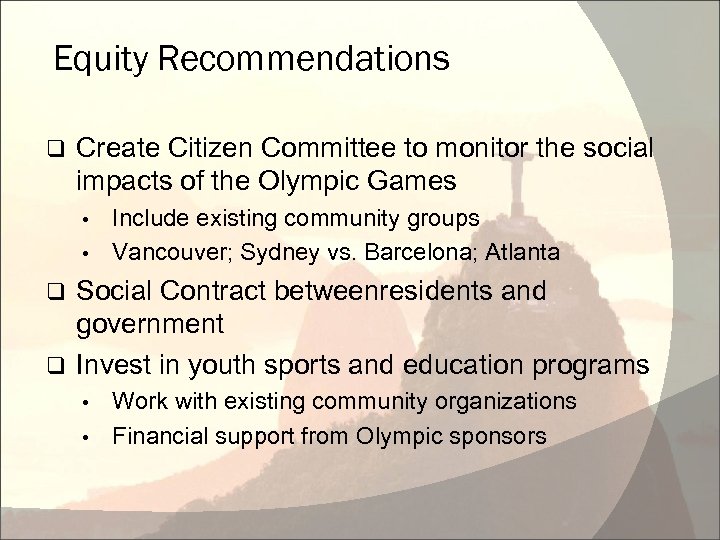 Equity Recommendations

❑ Create Citizen Committee to monitor the social impacts of the Olympic Games

• Include existing community groups
• Vancouver; Sydney vs. Barcelona; Atlanta

❑ Social Contract betweenresidents and government

❑ Invest in youth sports and education programs

• Work with existing community organizations
• Financial support from Olympic sponsors